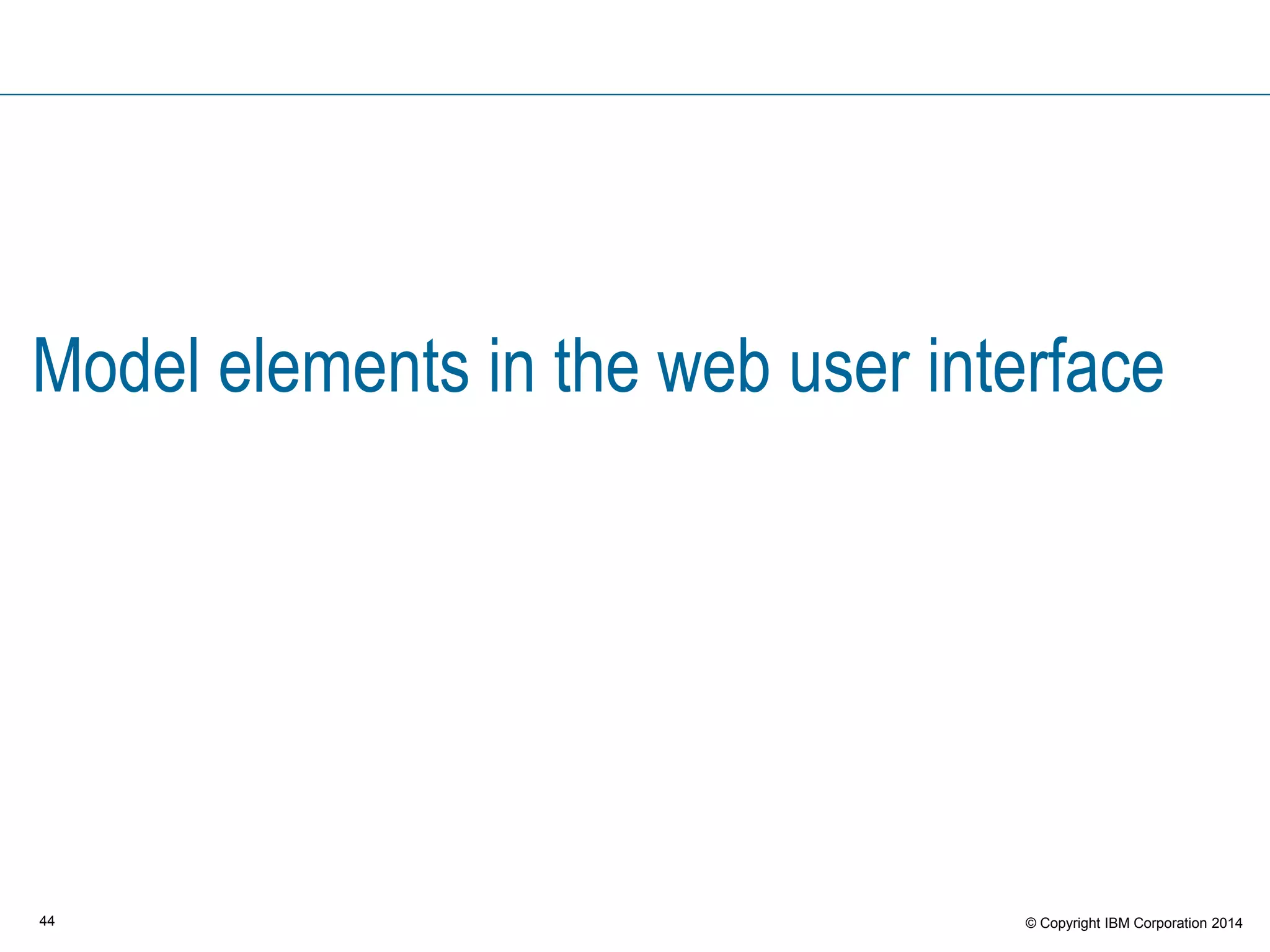 Model elements in the web user interface

44

© Copyright IBM Corporation 2014